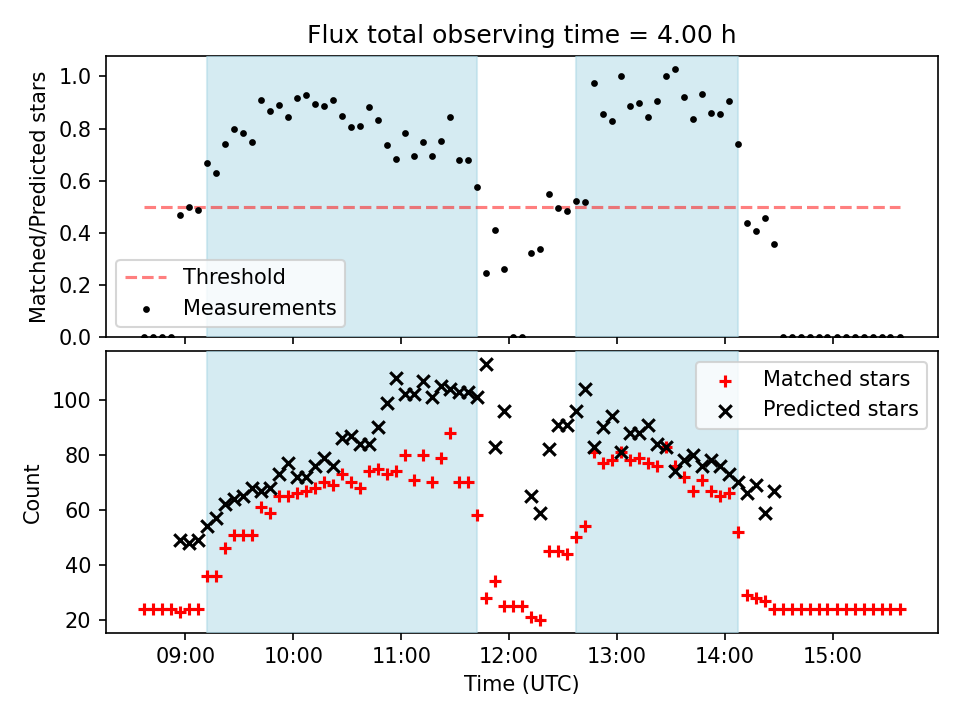 Flux total observing time = 4.00 h

Matched/Predicted stars

1.0
0.8
0.6
0.4
0.2
0.0

Threshold
Measurements

Count

100
80
60
40
20

Matched stars
Predicted stars

09:00
10:00
11:00
12:00
13:00
14:00
15:00

Time (UTC)